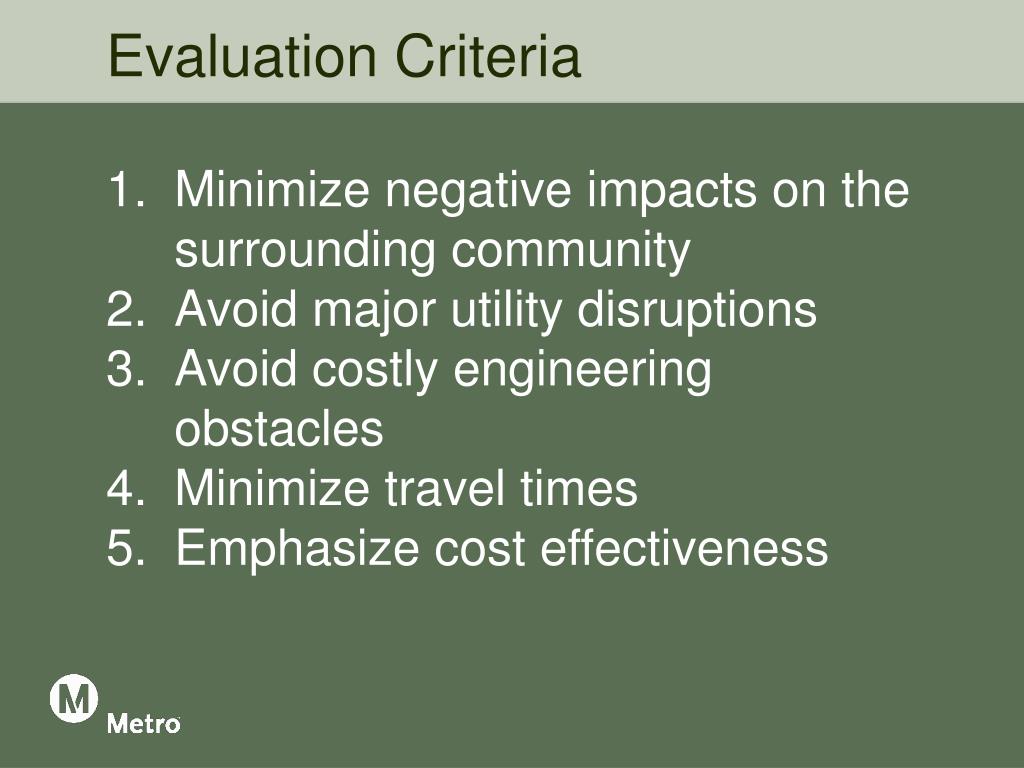 Evaluation Criteria

1. Minimize negative impacts on the surrounding community
2. Avoid major utility disruptions
3. Avoid costly engineering obstacles
4. Minimize travel times
5. Emphasize cost effectiveness

M
Metro